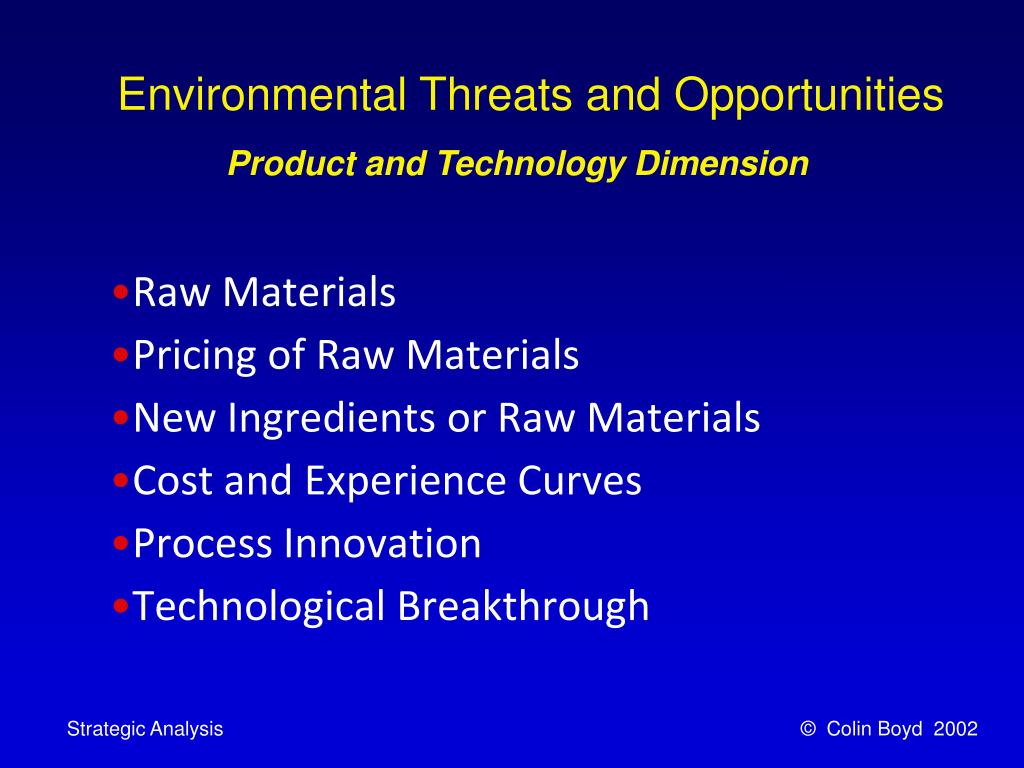 Environmental Threats and Opportunities

Product and Technology Dimension

•Raw Materials
•Pricing of Raw Materials
•New Ingredients or Raw Materials
•Cost and Experience Curves
•Process Innovation
•Technological Breakthrough

Strategic Analysis

© Colin Boyd 2002